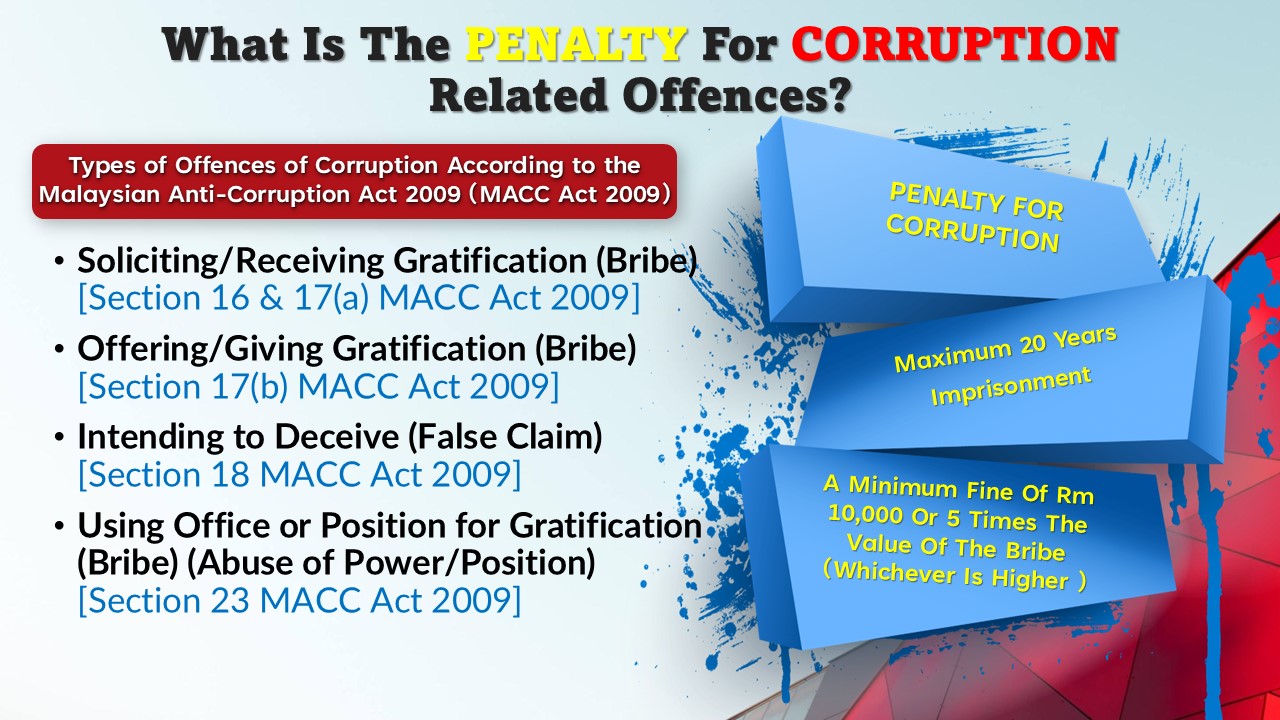 What Is The PENALTY For CORRUPTION Related Offences?

Types of Offences of Corruption According to the Malaysian Anti-Corruption Act 2009 (MACC Act 2009)

• Soliciting/Receiving Gratification (Bribe) [Section 16 & 17(a) MACC Act 2009]

• Offering/Giving Gratification (Bribe) [Section 17(b) MACC Act 2009]

• Intending to Deceive (False Claim) [Section 18 MACC Act 2009]

• Using Office or Position for Gratification (Bribe) (Abuse of Power/Position) [Section 23 MACC Act 2009]

PENALTY FOR CORRUPTION

Maximum 20 Years Imprisonment

A Minimum Fine Of Rm 10,000 Or 5 Times The Value Of The Bribe (Whichever Is Higher )